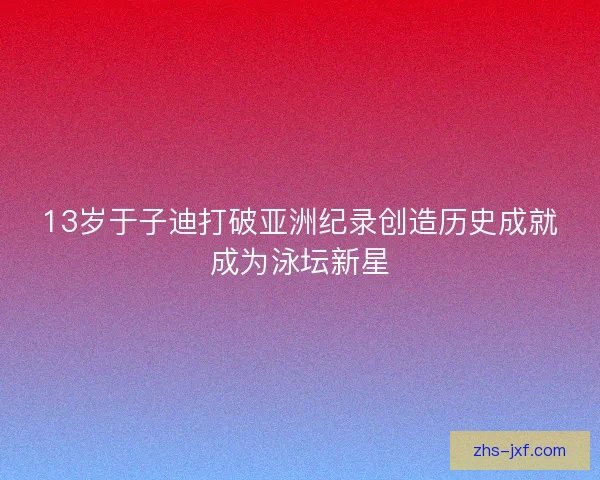 13岁于子迪打破亚洲纪录创造历史成就成为泳坛新星

zhs-jxf.com